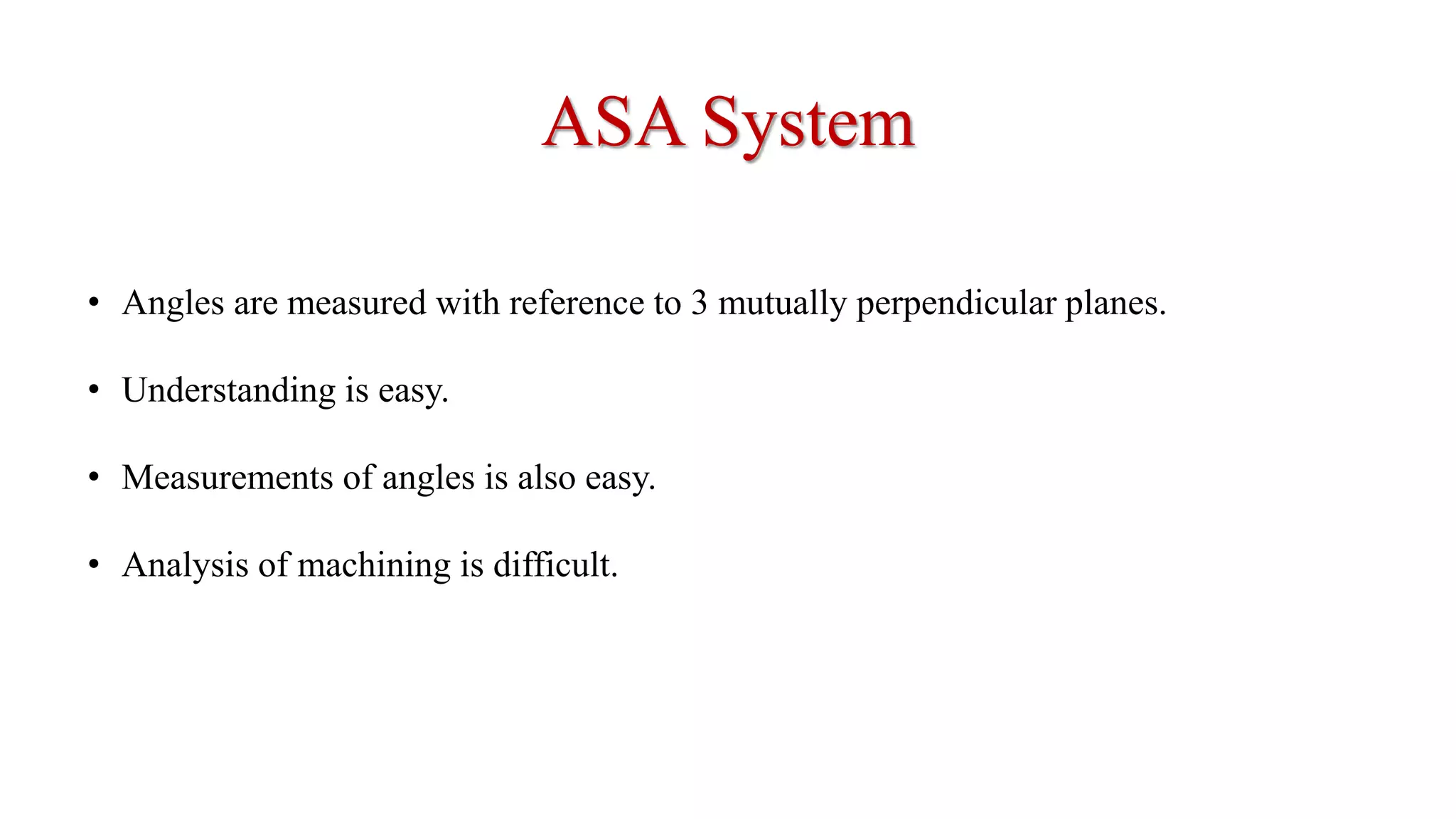 ASA System

• Angles are measured with reference to 3 mutually perpendicular planes.

• Understanding is easy.

• Measurements of angles is also easy.

• Analysis of machining is difficult.